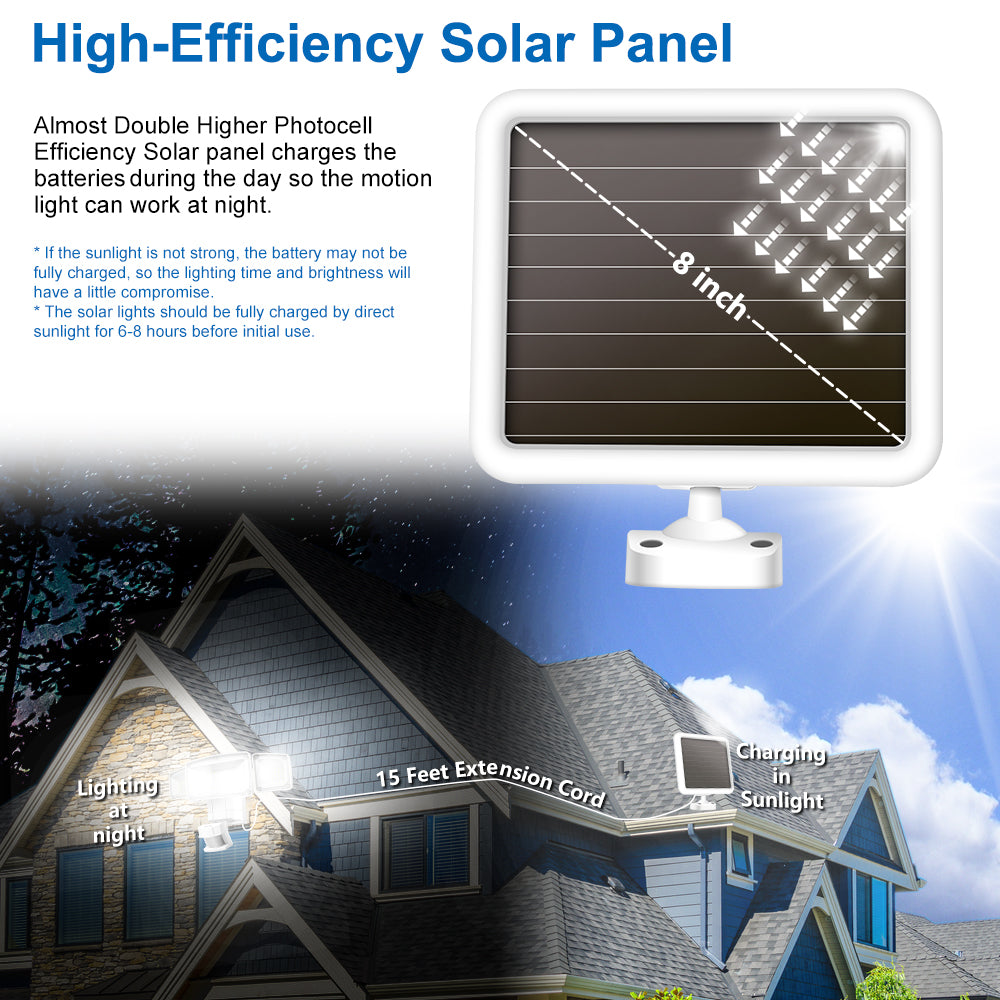 High-Efficiency Solar Panel

Almost Double Higher Photocell Efficiency Solar panel charges the batteries during the day so the motion light can work at night.

* If the sunlight is not strong, the battery may not be fully charged, so the lighting time and brightness will have a little compromise.
* The solar lights should be fully charged by direct sunlight for 6-8 hours before initial use.

8 inch

Lighting at night

15 Feet Extension Cord

Charging in Sunlight